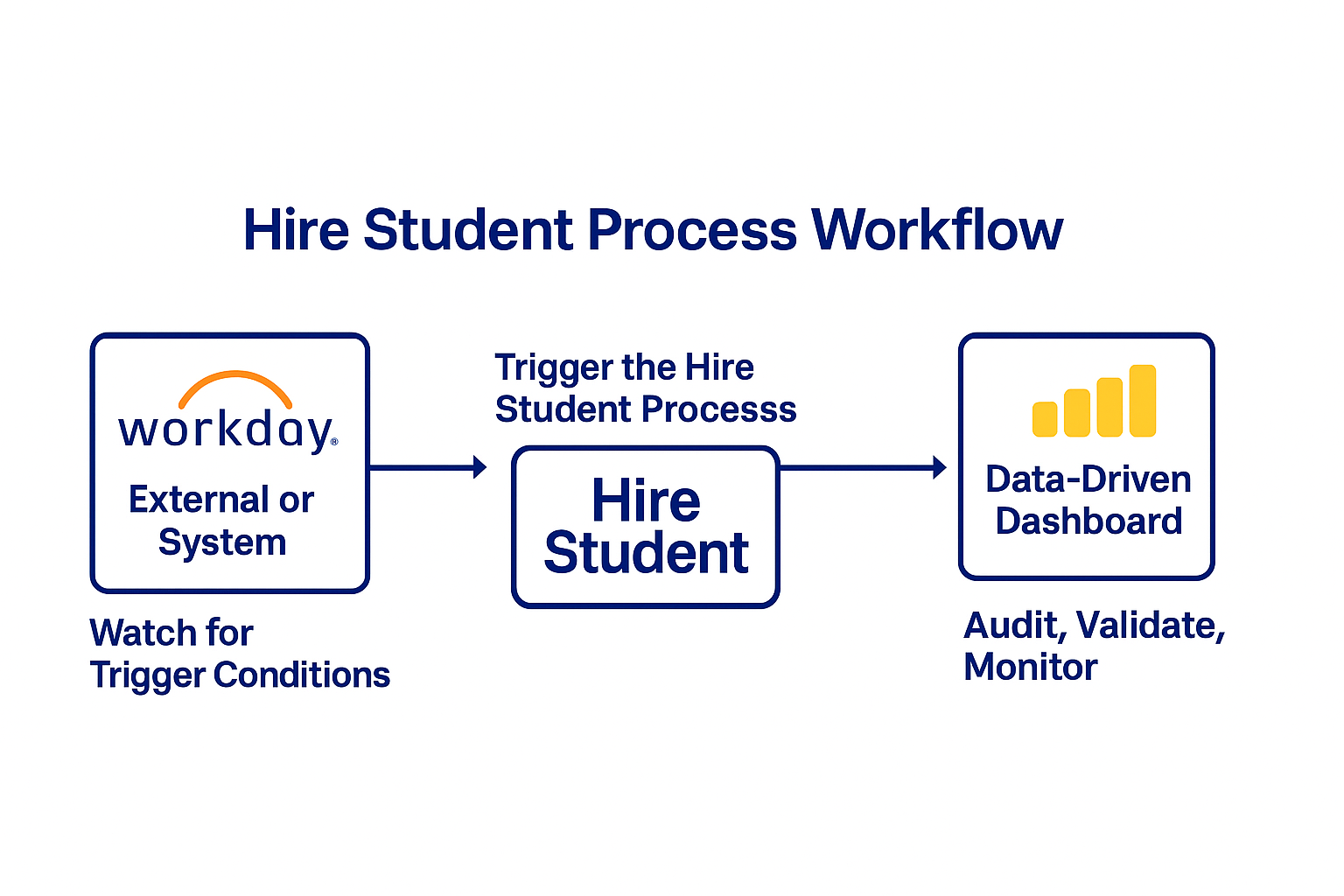 Hire Student Process Workflow

workday®

External or System

Watch for Trigger Conditions

Trigger the Hire Student Processs

Hire Student

Data-Driven Dashboard

Audit, Validate, Monitor